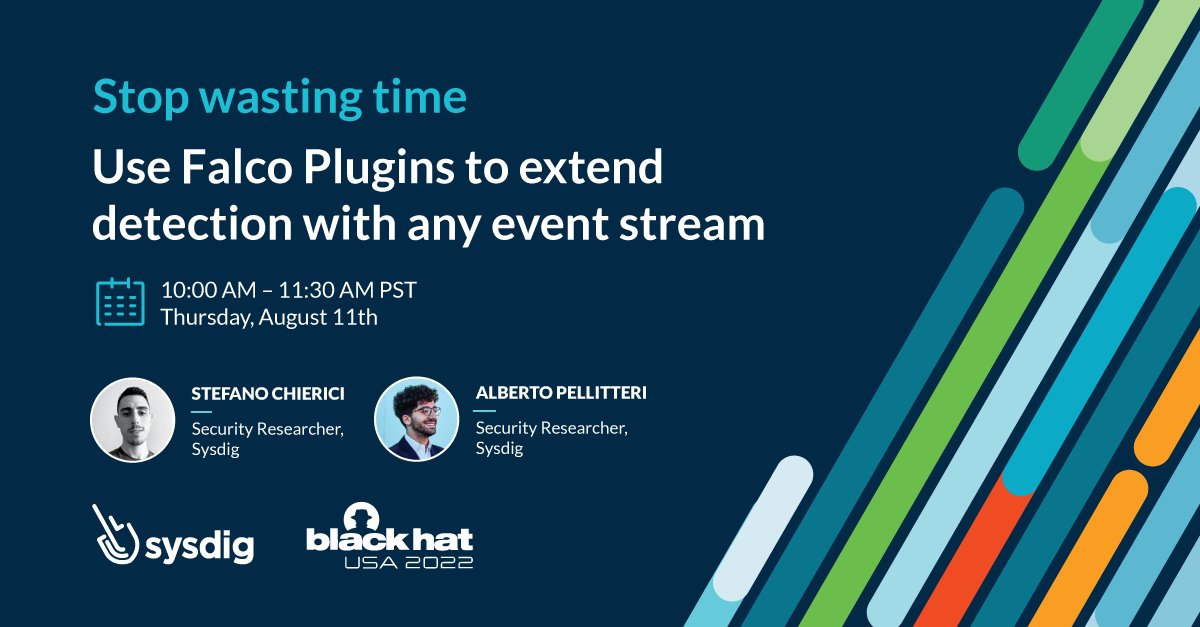 Stop wasting time

Use Falco Plugins to extend detection with any event stream

10:00 AM – 11:30 AM PST
Thursday, August 11th

STEFANO CHIERICI
Security Researcher, Sysdig

ALBERTO PELLITTERI
Security Researcher, Sysdig

sysdig

black hat
USA 2022